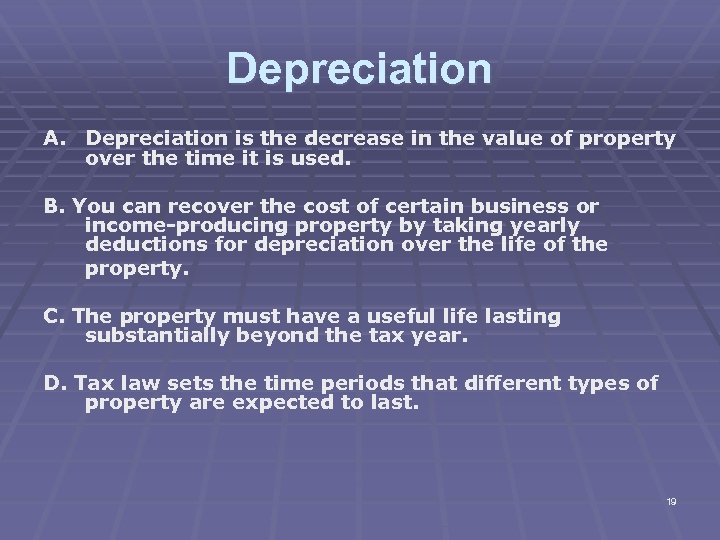 Depreciation

A. Depreciation is the decrease in the value of property over the time it is used.

B. You can recover the cost of certain business or income-producing property by taking yearly deductions for depreciation over the life of the property.

C. The property must have a useful life lasting substantially beyond the tax year.

D. Tax law sets the time periods that different types of property are expected to last.

19